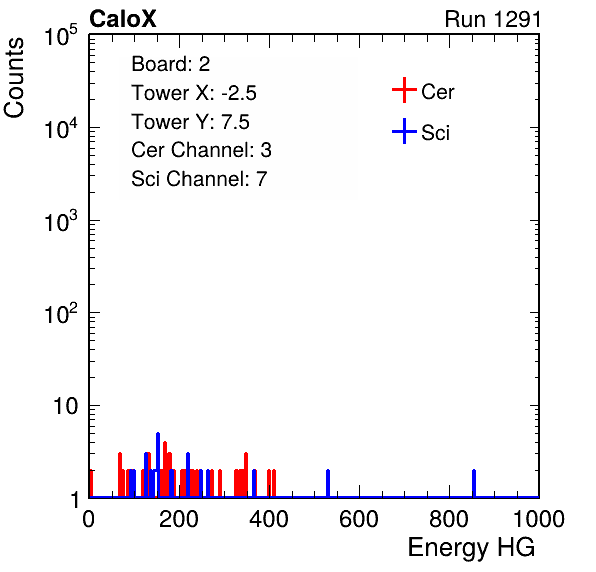 CaloX

Run 1291

Counts

$10^5$

$10^4$

$10^3$

$10^2$

10

1

Board: 2

Tower X: -2.5

Tower Y: 7.5

Cer Channel: 3

Sci Channel: 7

Cer

Sci

0

200

400

600

800

1000

Energy HG